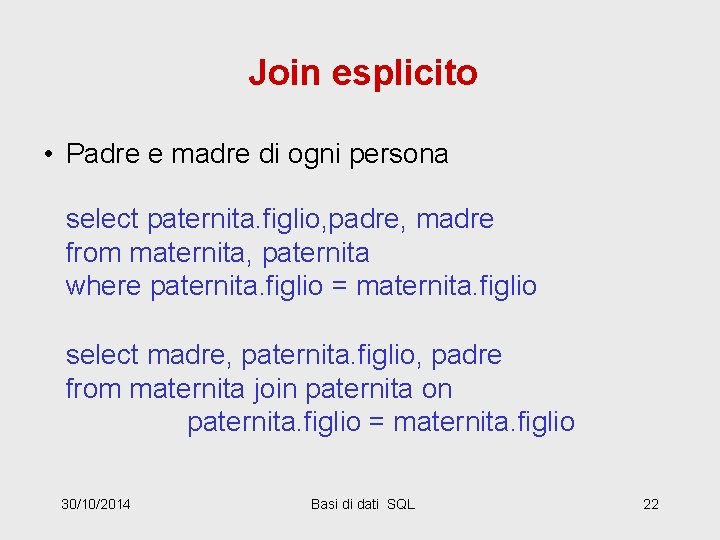 Join esplicito

• Padre e madre di ogni persona

select paternita.figlio,padre, madre
from maternita, paternita
where paternita.figlio = maternita.figlio

select madre, paternita.figlio, padre
from maternita join paternita on
paternita.figlio = maternita.figlio

30/10/2014

Basi di dati SQL

22